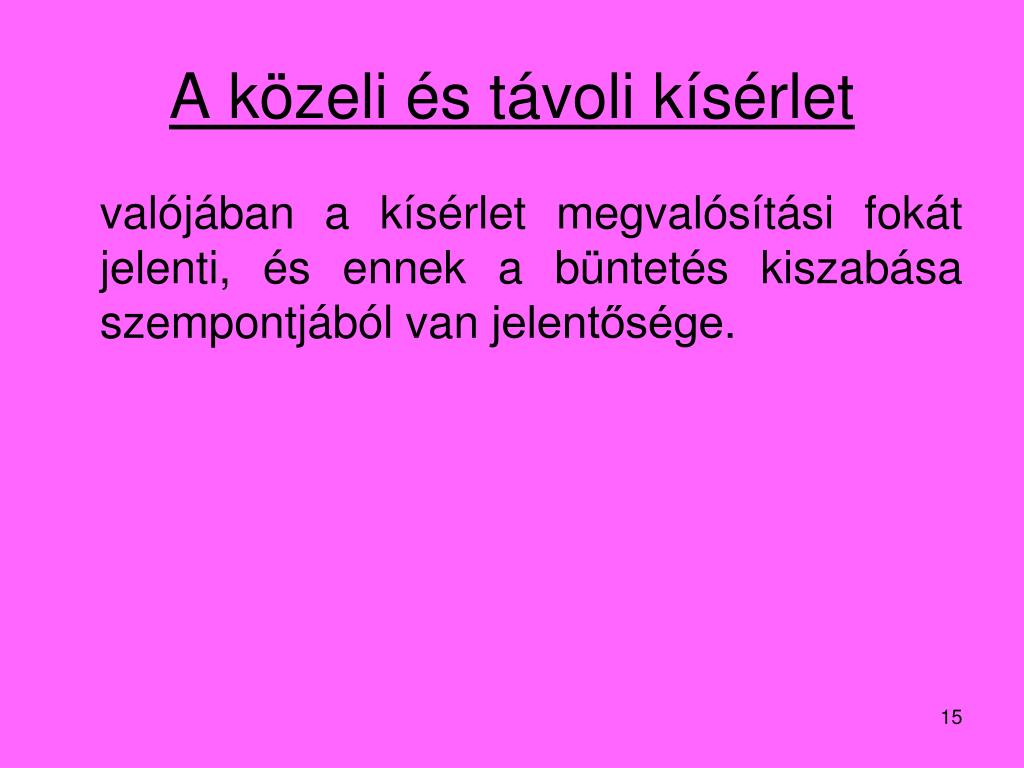 A közeli és távoli kísérlet

valójában a kísérlet megvalósítási fokát jelenti, és ennek a büntetés kiszabása szempontjából van jelentősége.

15